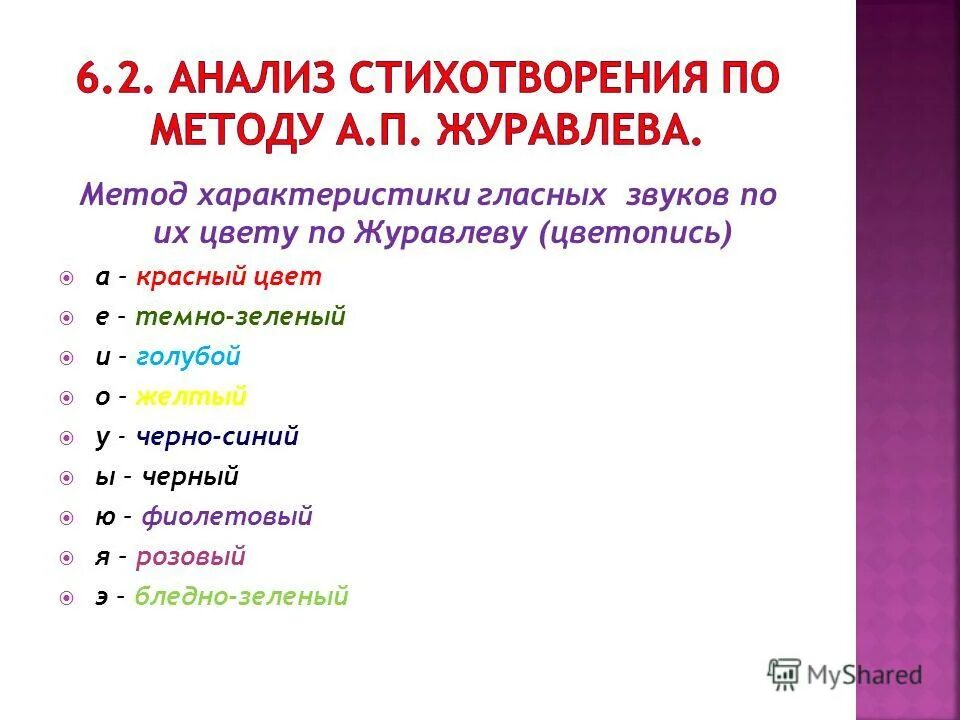 6.2. АНАЛИЗ СТИХОТВОРЕНИЯ ПО МЕТОДУ А.П. ЖУРАВЛЕВА.

Метод характеристики гласных звуков по их цвету по Журавлеву (цветопись)

а – красный цвет
е – темно-зеленый
и – голубой
о – желтый
у - черно-синий
ы – черный
ю – фиолетовый
я – розовый
э – бледно-зеленый

MyShared